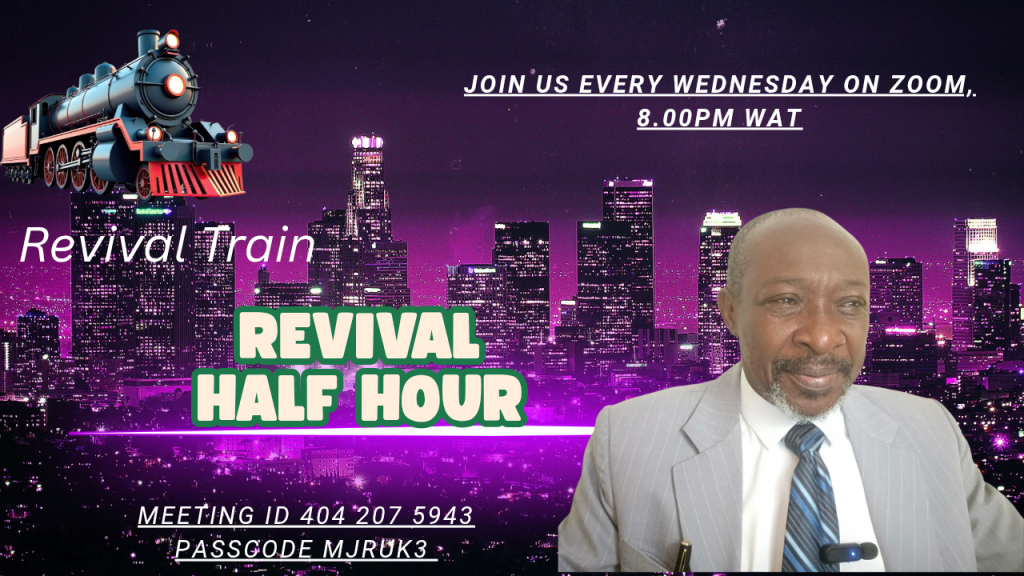 JOIN US EVERY WEDNESDAY ON ZOOM, 8.00PM WAT

Revival Train

REVIVAL HALF HOUR

MEETING ID 404 207 5943
PASSCODE MJRUK3